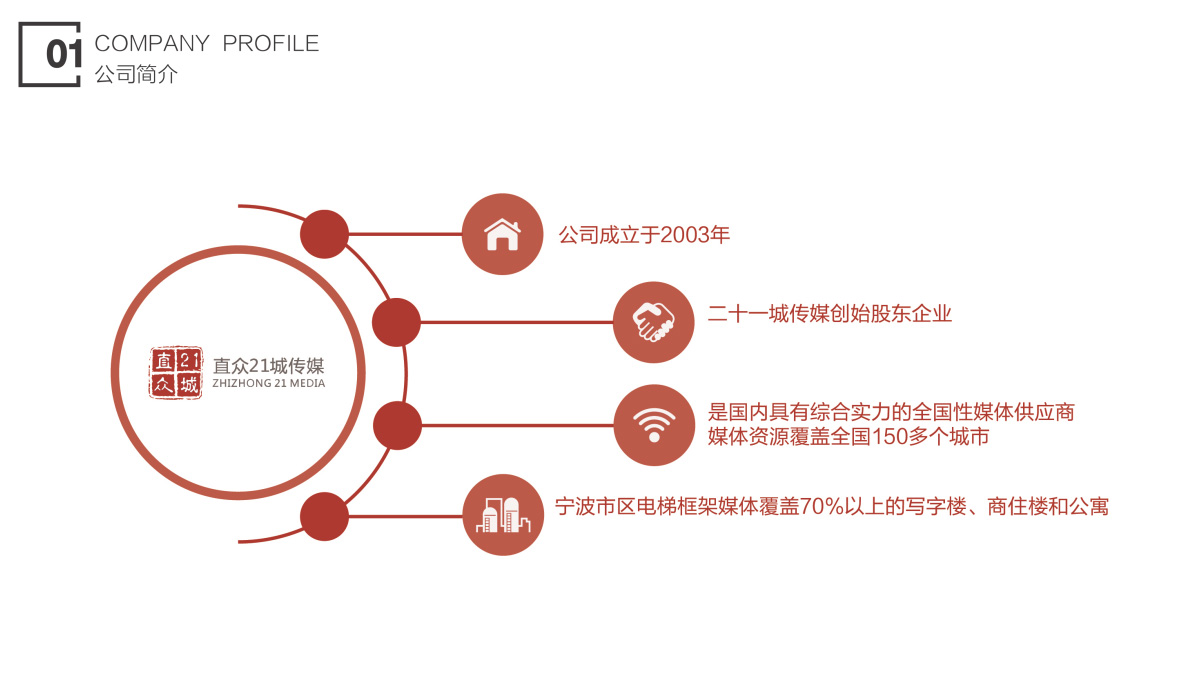 01 COMPANY PROFILE
公司简介

直 21
众 城
直众21城传媒
ZHIZHONG 21 MEDIA

公司成立于2003年

二十一城传媒创始股东企业

是国内具有综合实力的全国性媒体供应商
媒体资源覆盖全国150多个城市

宁波市区电梯框架媒体覆盖70%以上的写字楼、商住楼和公寓